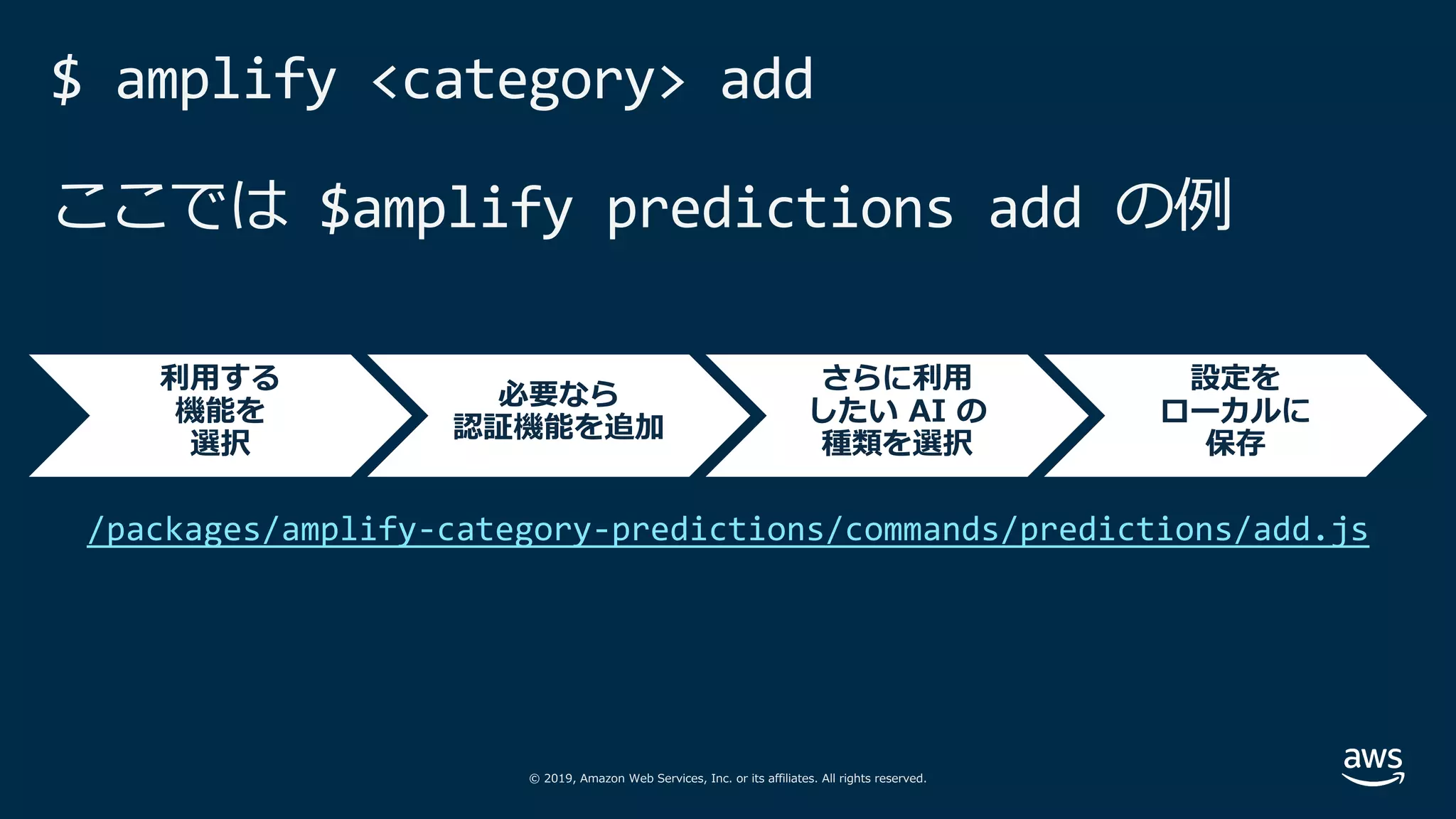 $ amplify <category> add

ここでは $amplify predictions add の例

利用する機能を選択

必要なら認証機能を追加

さらに利用したい AI の種類を選択

設定をローカルに保存

/packages/amplify-category-predictions/commands/predictions/add.js

© 2019, Amazon Web Services, Inc. or its affiliates. All rights reserved.

aws